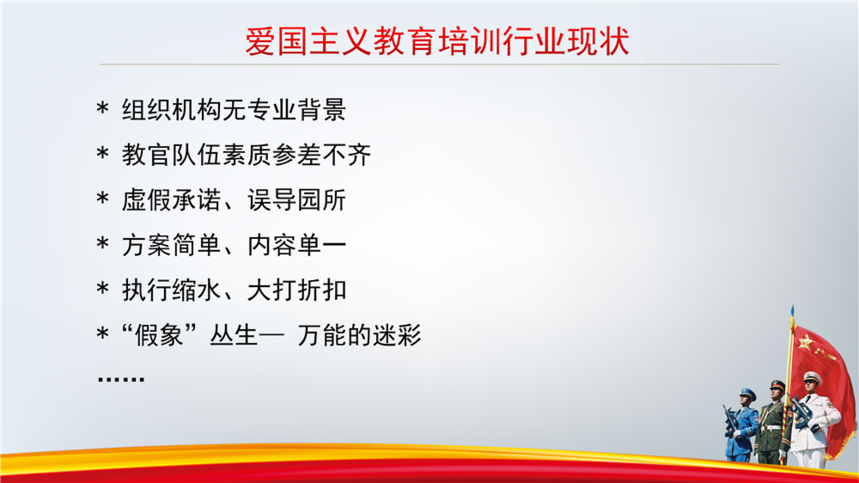 爱国主义教育培训行业现状

* 组织机构无专业背景

* 教官队伍素质参差不齐

* 虚假承诺、误导园所

* 方案简单、内容单一

* 执行缩水、大打折扣

*“假象”丛生— 万能的迷彩

……